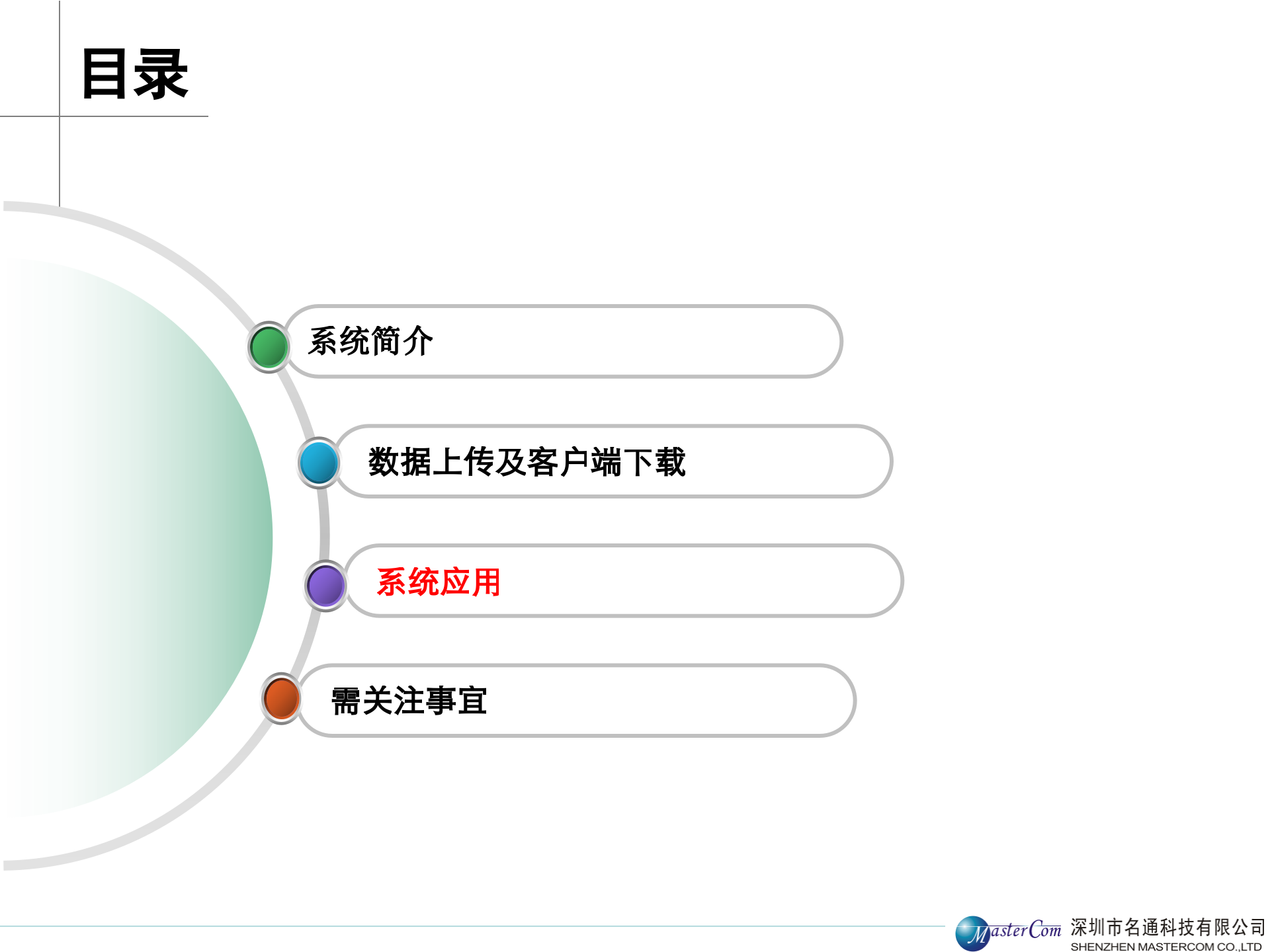 目录

系统简介

数据上传及客户端下载

系统应用

需关注事宜

MasterCom 深圳市名通科技有限公司
SHENZHEN MASTERCOM CO.,LTD